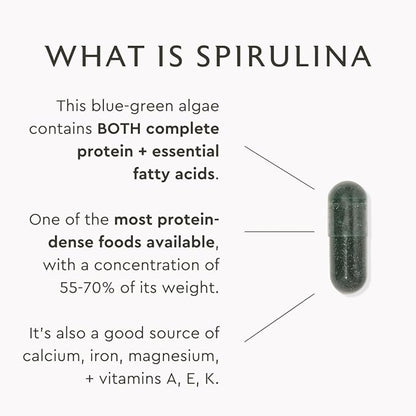 WHAT IS SPIRULINA

This blue-green algae contains BOTH complete protein + essential fatty acids.

One of the most protein-dense foods available, with a concentration of 55-70% of its weight.

It's also a good source of calcium, iron, magnesium, + vitamins A, E, K.